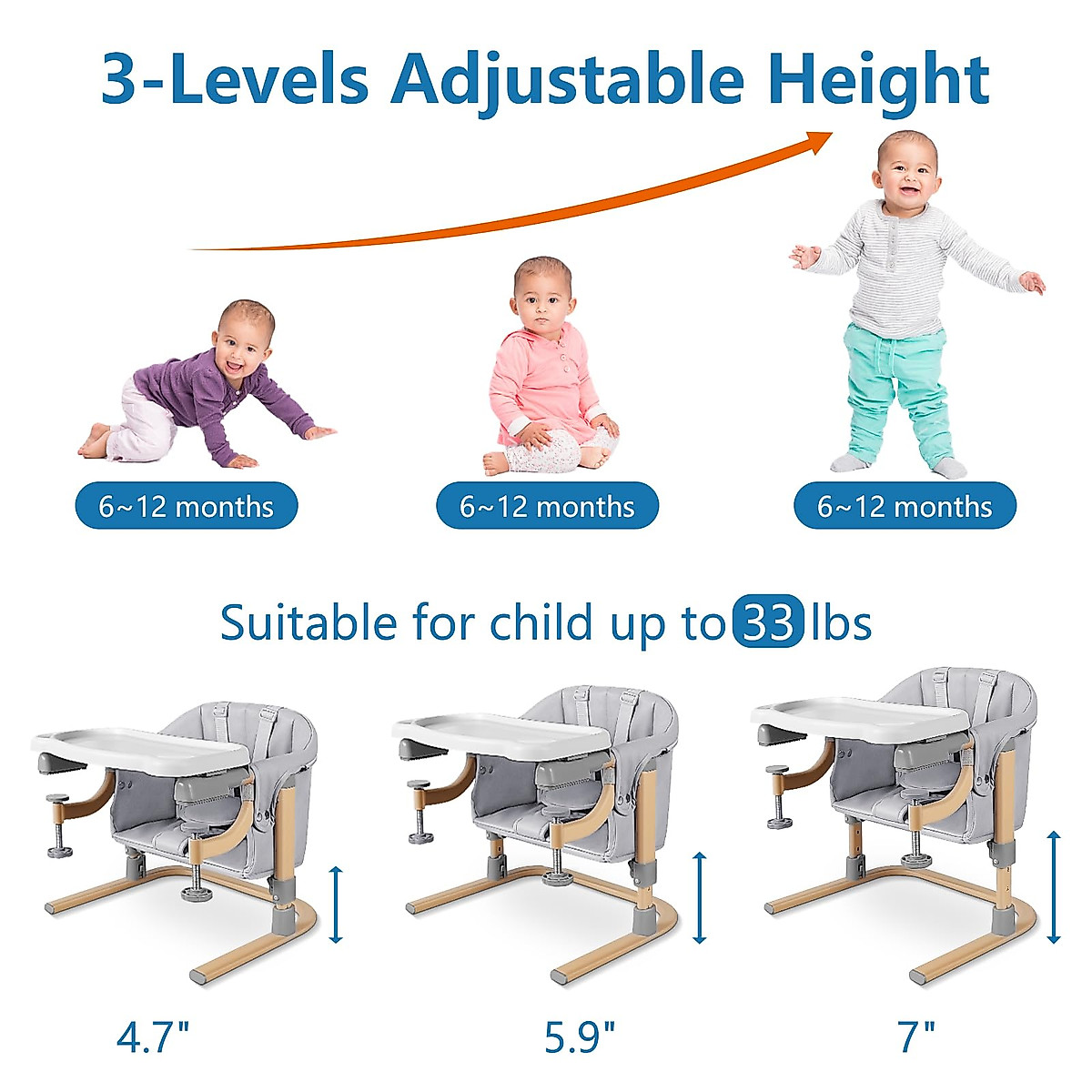 3-Levels Adjustable Height

6~12 months

6~12 months

6~12 months

Suitable for child up to 33 lbs

4.7"

5.9"

7"